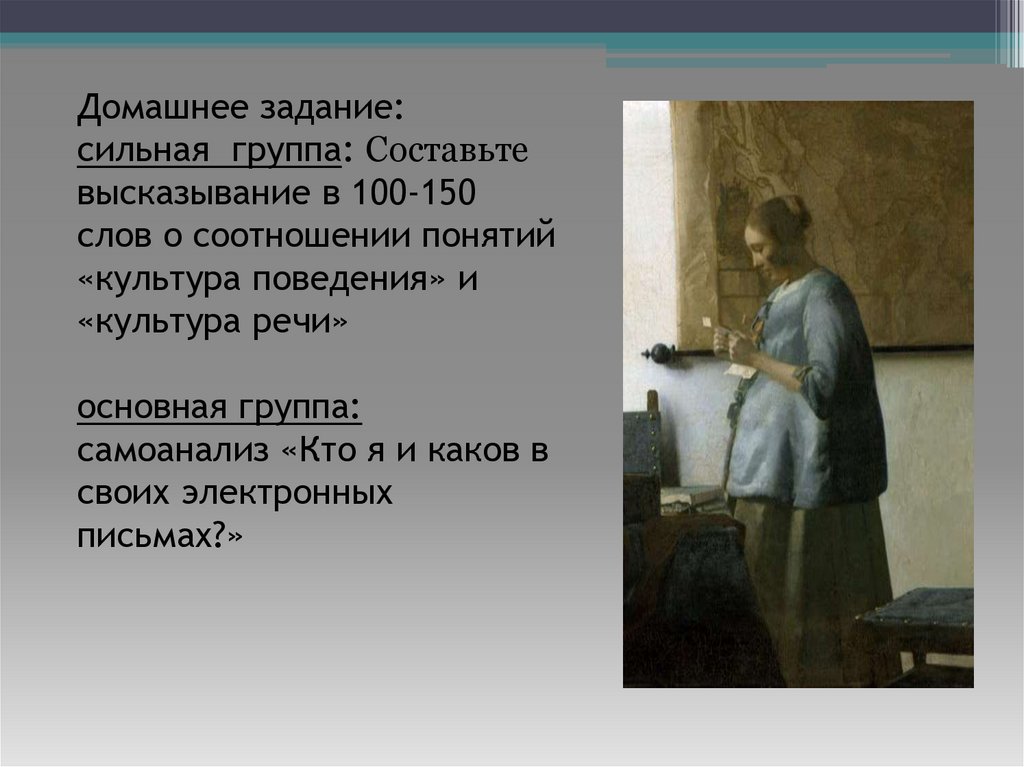 Домашнее задание:
сильная группа: Составьте высказывание в 100-150 слов о соотношении понятий «культура поведения» и «культура речи»

основная группа:
самоанализ «Кто я и каков в своих электронных письмах?»